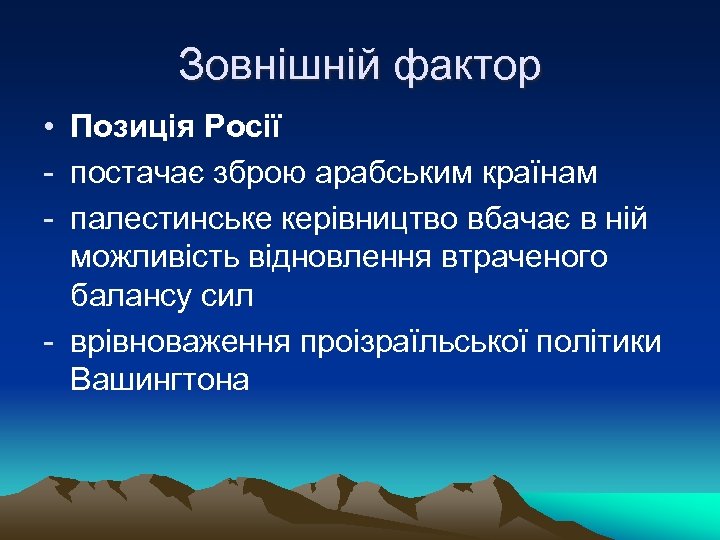 Зовнішній фактор

• Позиція Росії

- постачає зброю арабським країнам

- палестинське керівництво вбачає в ній можливість відновлення втраченого балансу сил

- врівноваження проізраїльської політики Вашингтона